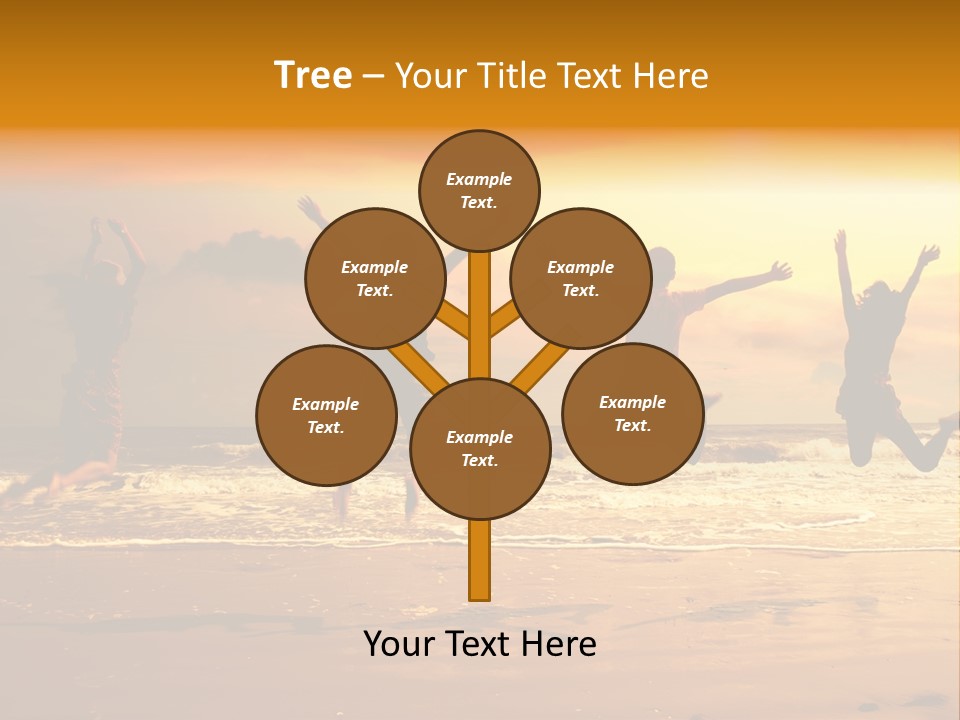 Tree – Your Title Text Here

Example Text.

Example Text.

Example Text.

Example Text.

Example Text.

Example Text.

Your Text Here